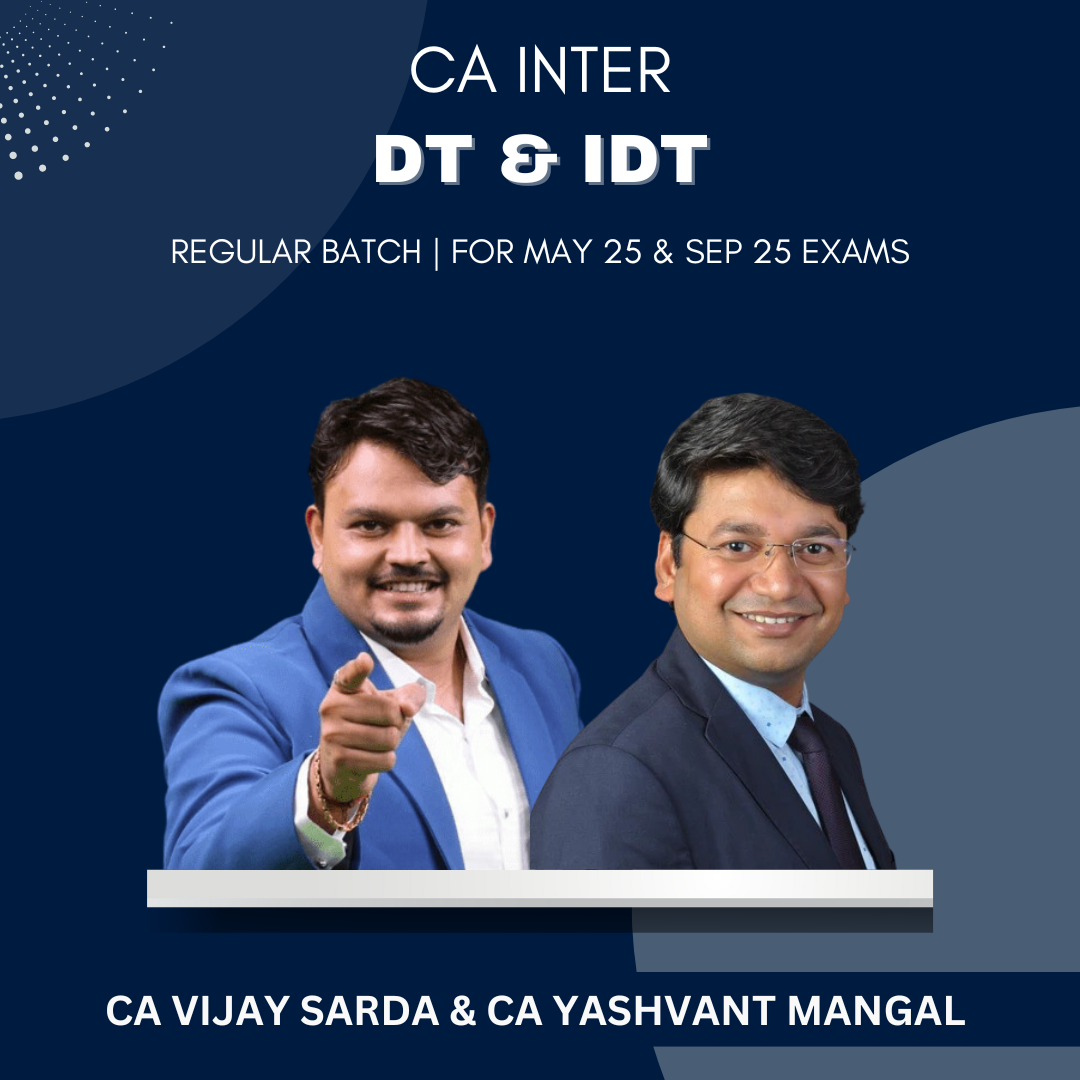 CA INTER
DT & IDT

REGULAR BATCH | FOR MAY 25 & SEP 25 EXAMS

CA VIJAY SARDA & CA YASHVANT MANGAL